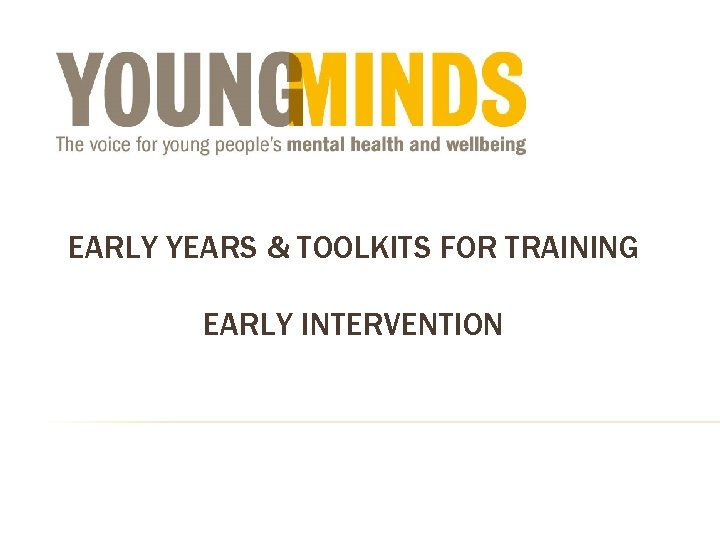 YOUNGMINDS
The voice for young people's mental health and wellbeing

EARLY YEARS & TOOLKITS FOR TRAINING

EARLY INTERVENTION